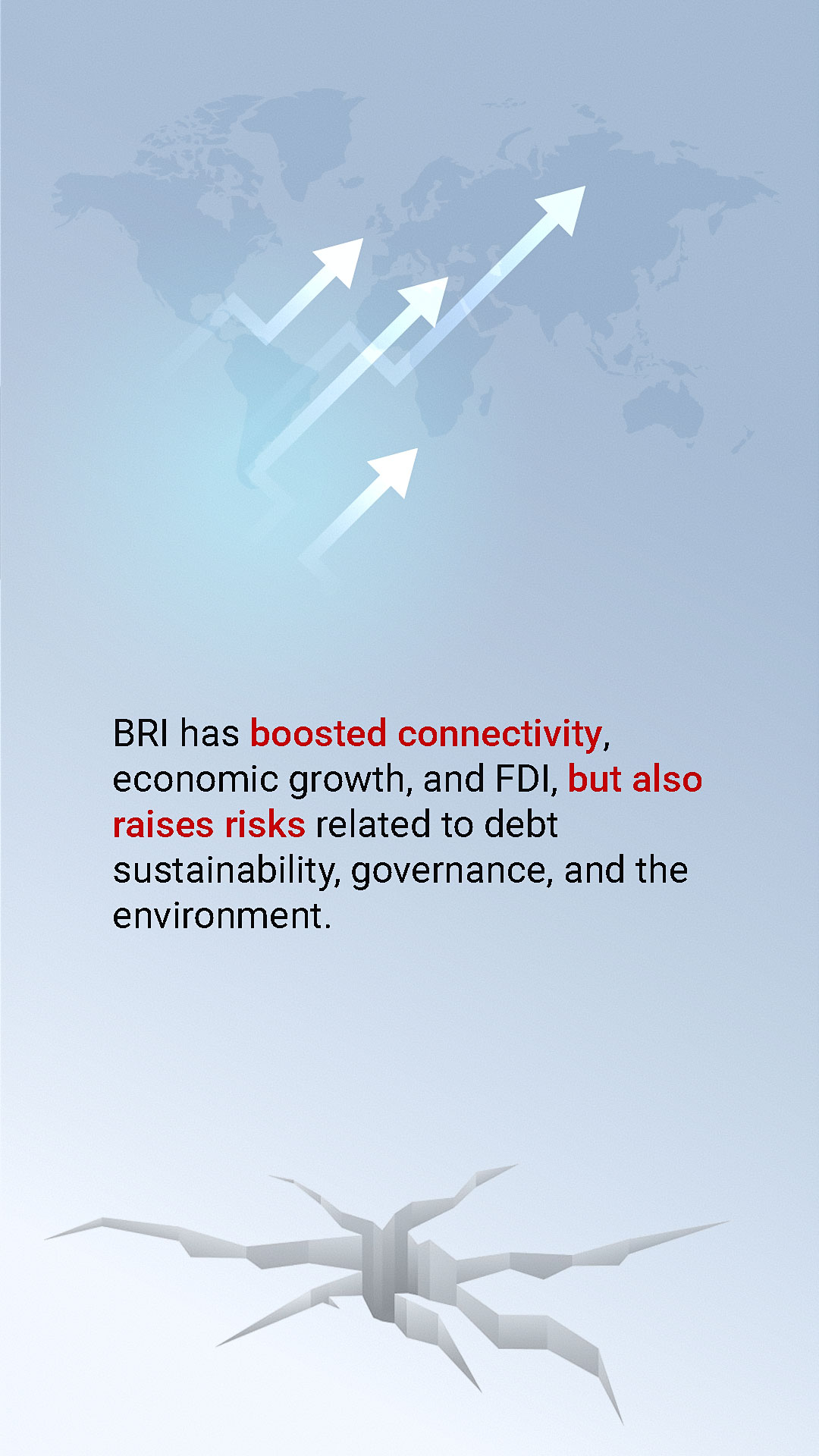 BRI has boosted connectivity, economic growth, and FDI, but also raises risks related to debt sustainability, governance, and the environment.